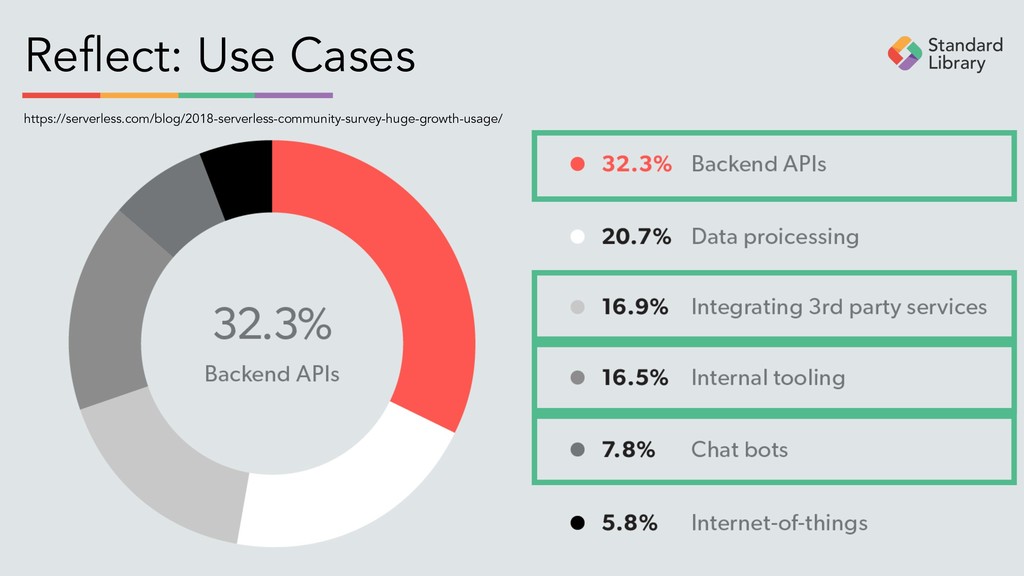 Reflect: Use Cases

Standard Library

https://serverless.com/blog/2018-serverless-community-survey-huge-growth-usage/

32.3%
Backend APIs

32.3% Backend APIs

20.7% Data proicessing

16.9% Integrating 3rd party services

16.5% Internal tooling

7.8% Chat bots

5.8% Internet-of-things